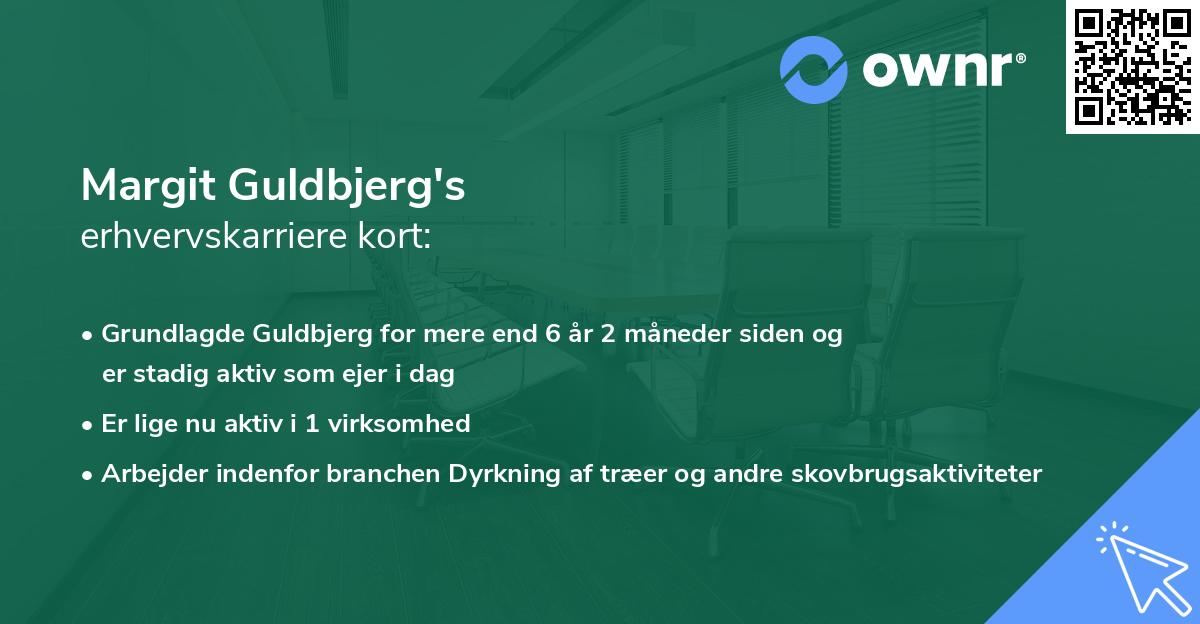 ownr®

Margit Guldbjerg's
erhvervskarriere kort:

• Grundlagde Guldbjerg for mere end 6 år 2 måneder siden og er stadig aktiv som ejer i dag
• Er lige nu aktiv i 1 virksomhed
• Arbejder indenfor branchen Dyrkning af træer og andre skovbrugsaktiviteter